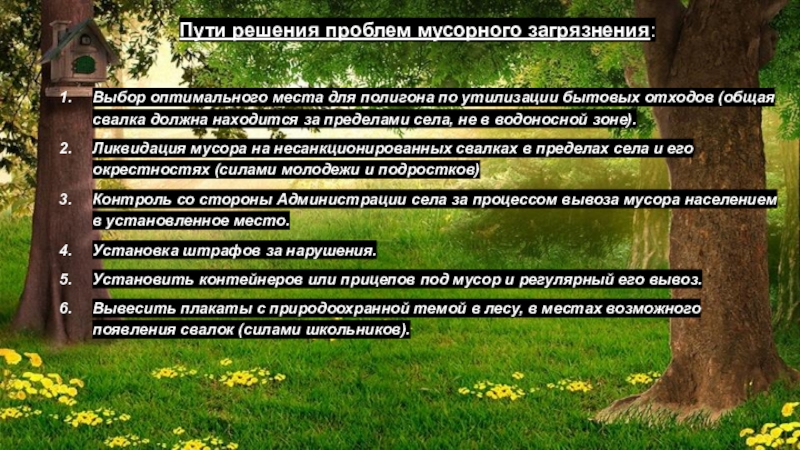 Пути решения проблем мусорного загрязнения:

1. Выбор оптимального места для полигона по утилизации бытовых отходов (общая свалка должна находится за пределами села, не в водоносной зоне).

2. Ликвидация мусора на несанкционированных свалках в пределах села и его окрестностях (силами молодежи и подростков)

3. Контроль со стороны Администрации села за процессом вывоза мусора населением в установленное место.

4. Установка штрафов за нарушения.

5. Установить контейнеров или прицепов под мусор и регулярный его вывоз.

6. Вывесить плакаты с природоохранной темой в лесу, в местах возможного появления свалок (силами школьников).